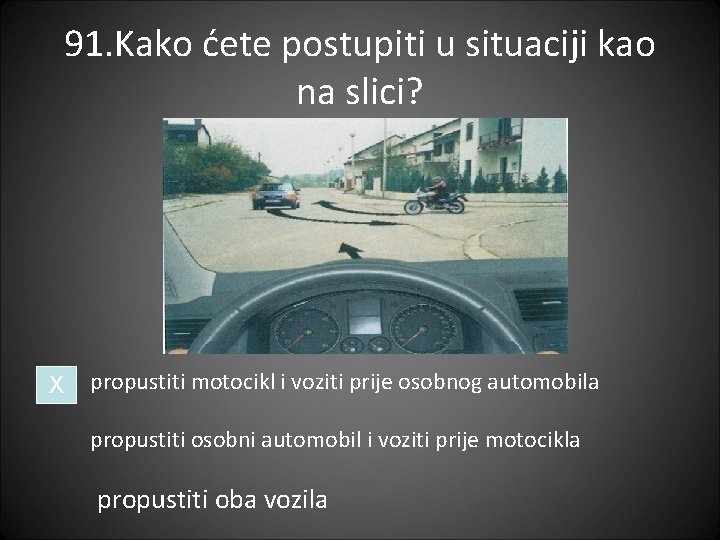 91.Kako ćete postupiti u situaciji kao na slici?

X propustiti motocikl i voziti prije osobnog automobila

propustiti osobni automobil i voziti prije motocikla

propustiti oba vozila